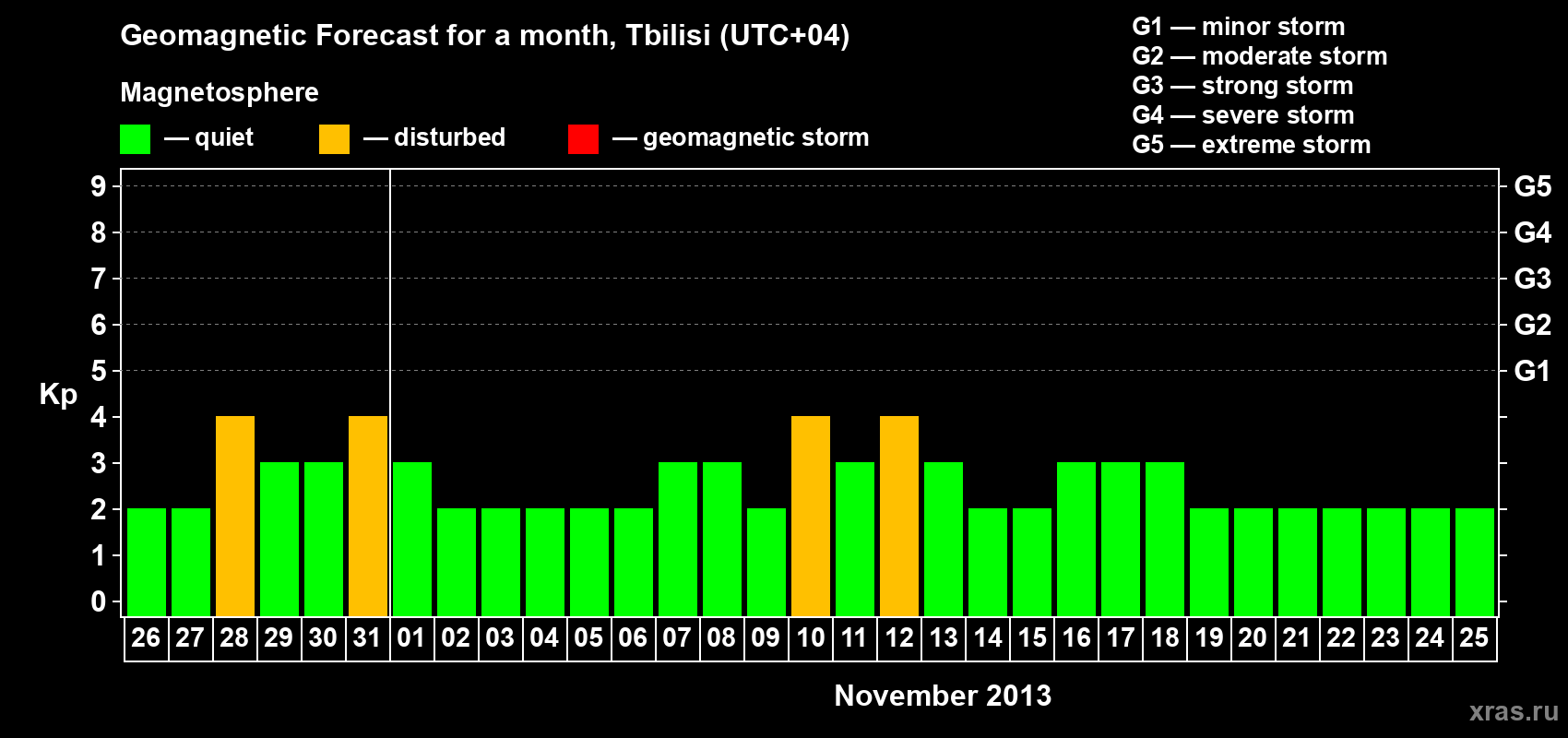 Geomagnetic Forecast for a month, Tbilisi (UTC+04)

Magnetosphere

— quiet — disturbed — geomagnetic storm

G1 — minor storm
G2 — moderate storm
G3 — strong storm
G4 — severe storm
G5 — extreme storm

Kp

9 8 7 6 5 4 3 2 1 0

G5 G4 G3 G2 G1

26 27 28 29 30 31 01 02 03 04 05 06 07 08 09 10 11 12 13 14 15 16 17 18 19 20 21 22 23 24 25

November 2013

xras.ru